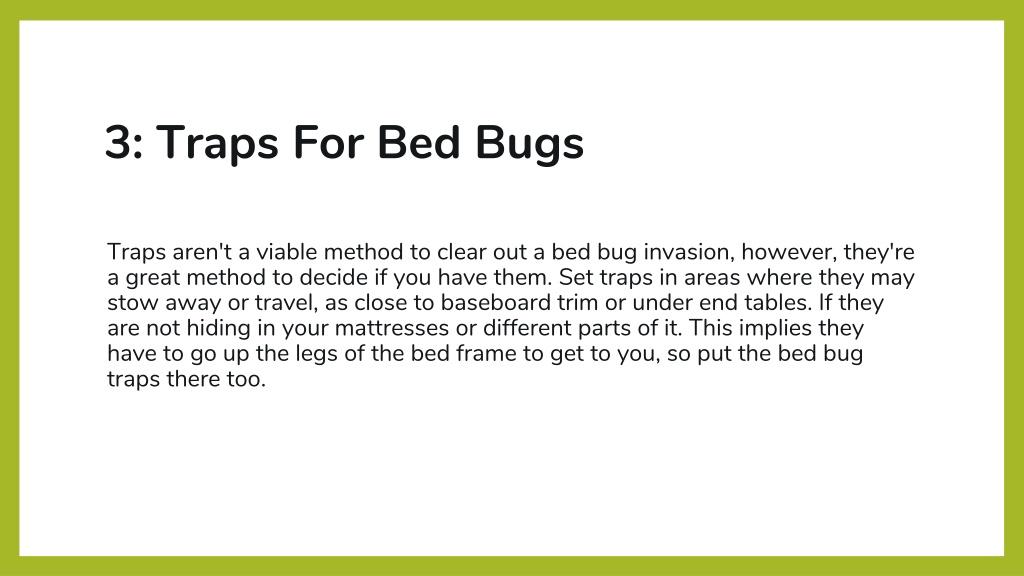 3: Traps For Bed Bugs

Traps aren't a viable method to clear out a bed bug invasion, however, they're a great method to decide if you have them. Set traps in areas where they may stow away or travel, as close to baseboard trim or under end tables. If they are not hiding in your mattresses or different parts of it. This implies they have to go up the legs of the bed frame to get to you, so put the bed bug traps there too.